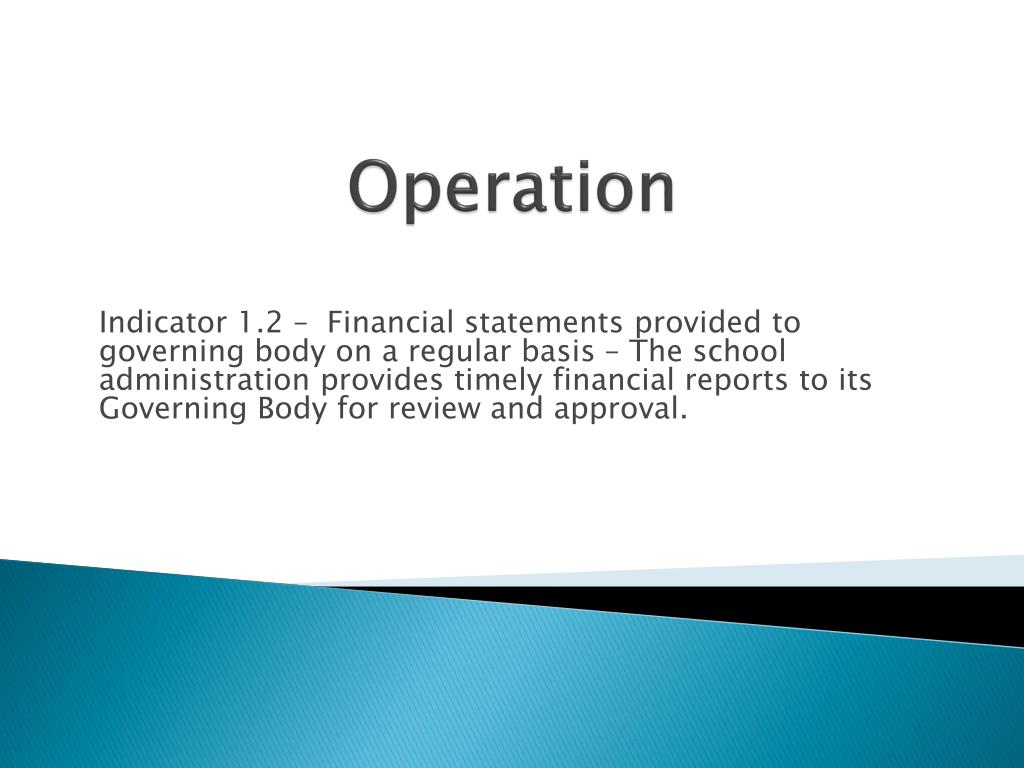 Operation

Indicator 1.2 – Financial statements provided to governing body on a regular basis – The school administration provides timely financial reports to its Governing Body for review and approval.